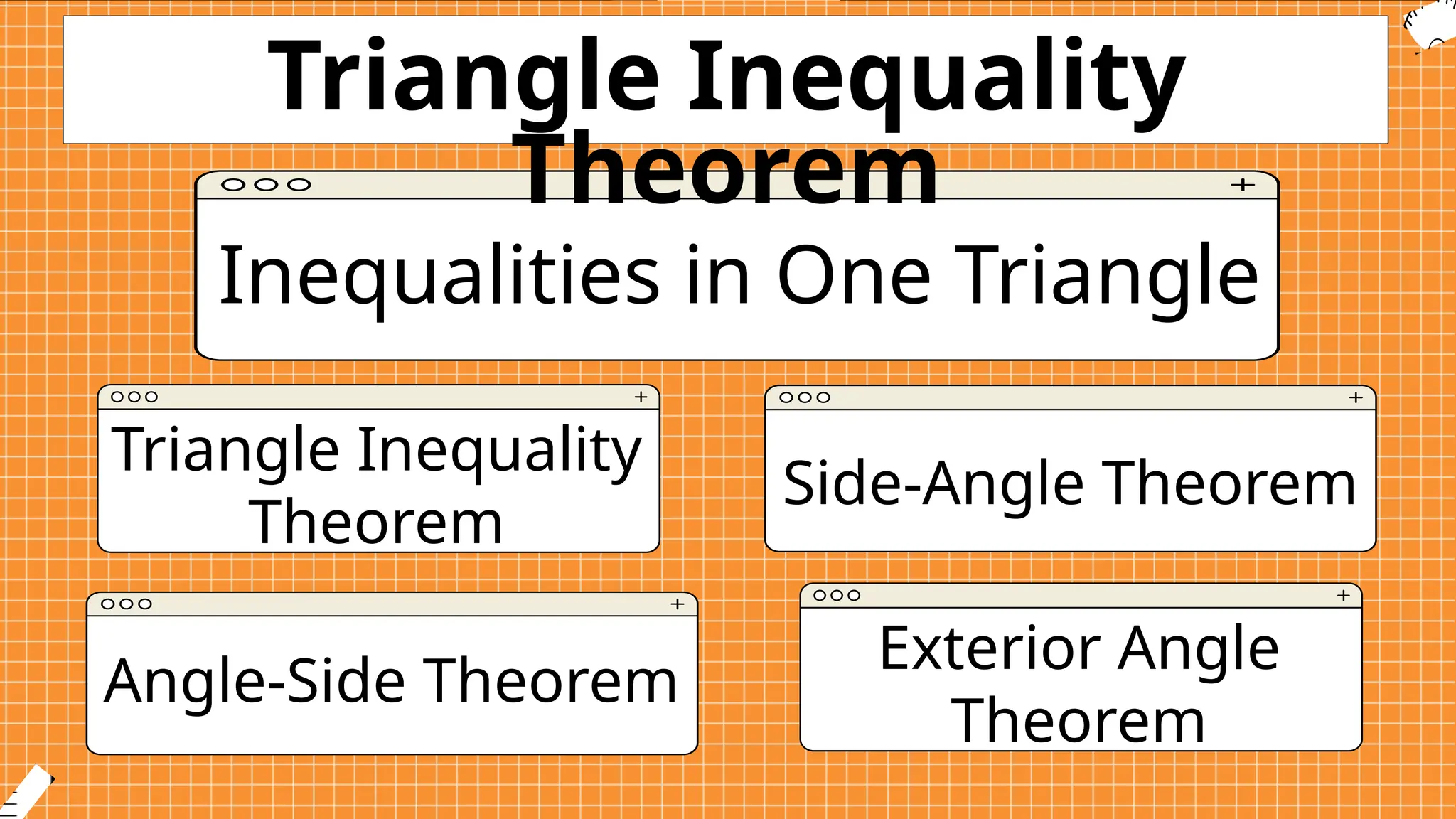 Triangle Inequality Theorem

Inequalities in One Triangle

Triangle Inequality Theorem

Side-Angle Theorem

Angle-Side Theorem

Exterior Angle Theorem